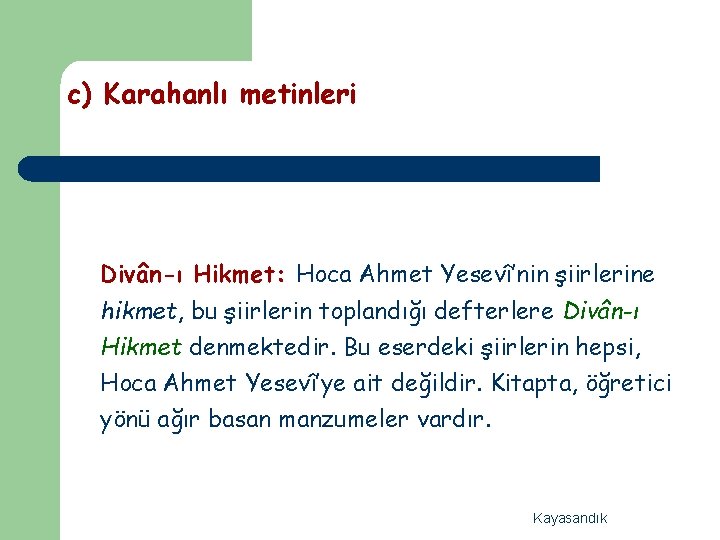 c) Karahanlı metinleri

Divân-ı Hikmet: Hoca Ahmet Yesevî'nin şiirlerine hikmet, bu şiirlerin toplandığı defterlere Divân-ı Hikmet denmektedir. Bu eserdeki şiirlerin hepsi, Hoca Ahmet Yesevî'ye ait değildir. Kitapta, öğretici yönü ağır basan manzumeler vardır.

Kayasandık